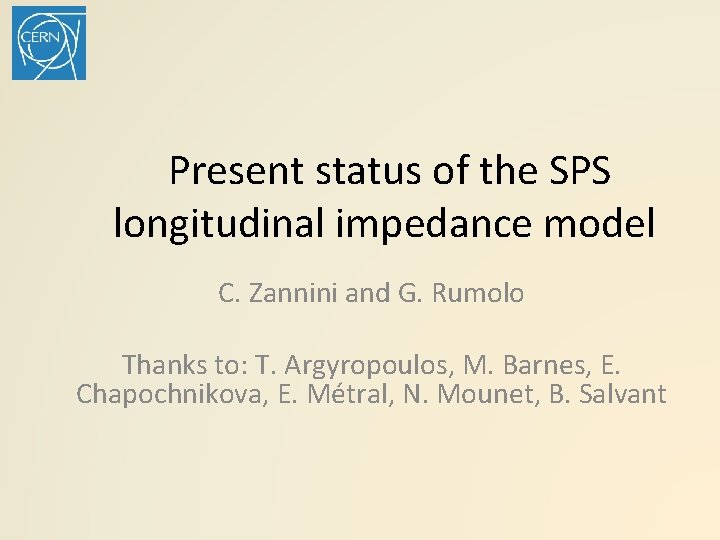 CERN

Present status of the SPS longitudinal impedance model

C. Zannini and G. Rumolo

Thanks to: T. Argyropoulos, M. Barnes, E. Chapochnikova, E. Métral, N. Mounet, B. Salvant